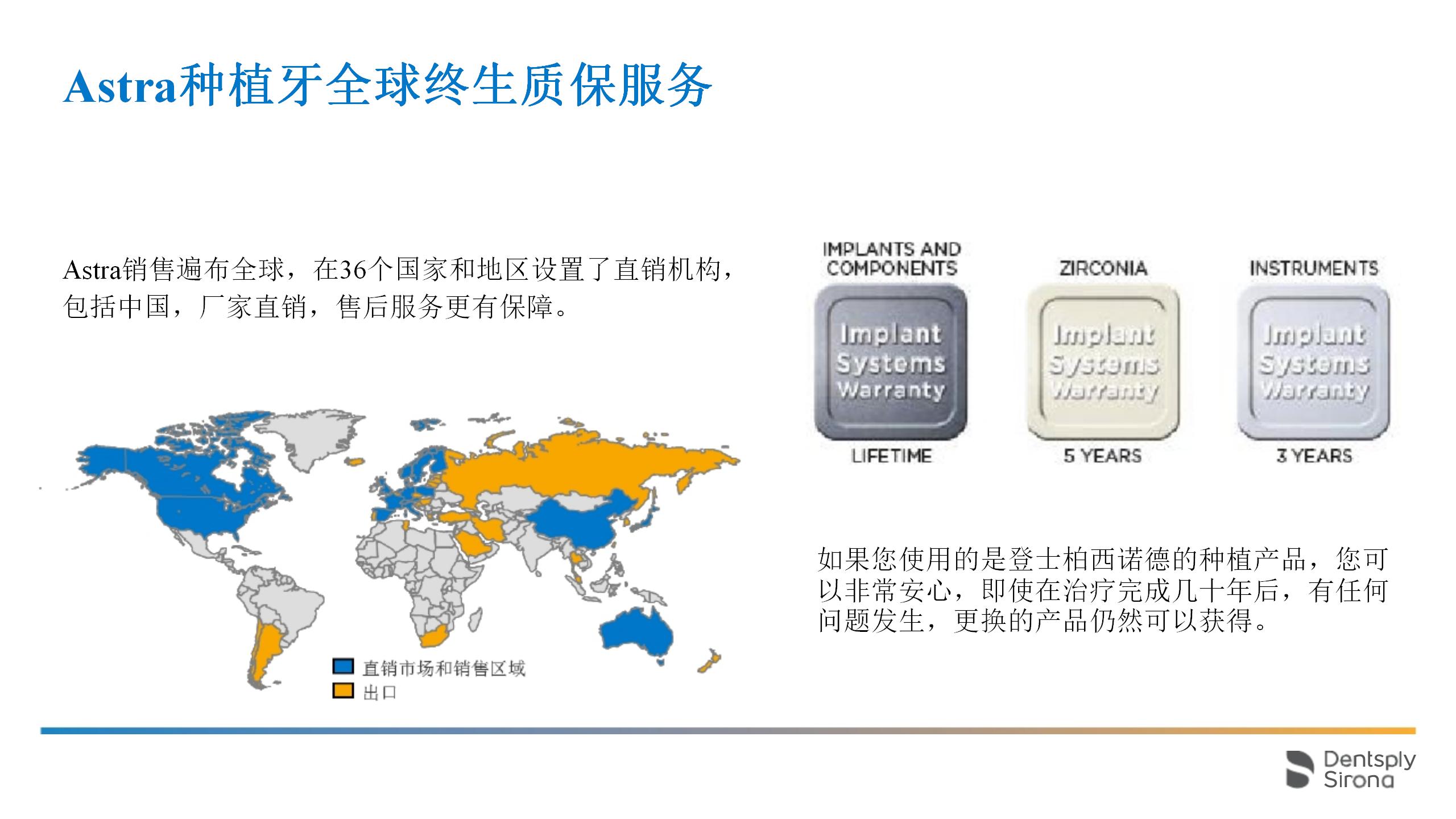 Astra种植牙全球终生质保服务

Astra销售遍布全球，在36个国家和地区设置了直销机构，包括中国，厂家直销，售后服务更有保障。

直销市场和销售区域
出口

IMPLANTS AND COMPONENTS

Implant Systems Warranty

LIFETIME

ZIRCONIA

Implant Systems Warranty

5 YEARS

INSTRUMENTS

Implant Systems Warranty

3 YEARS

如果您使用的是登士柏西诺德的种植产品，您可以非常安心，即使在治疗完成几十年后，有任何问题发生，更换的产品仍然可以获得。

Dentsply Sirona